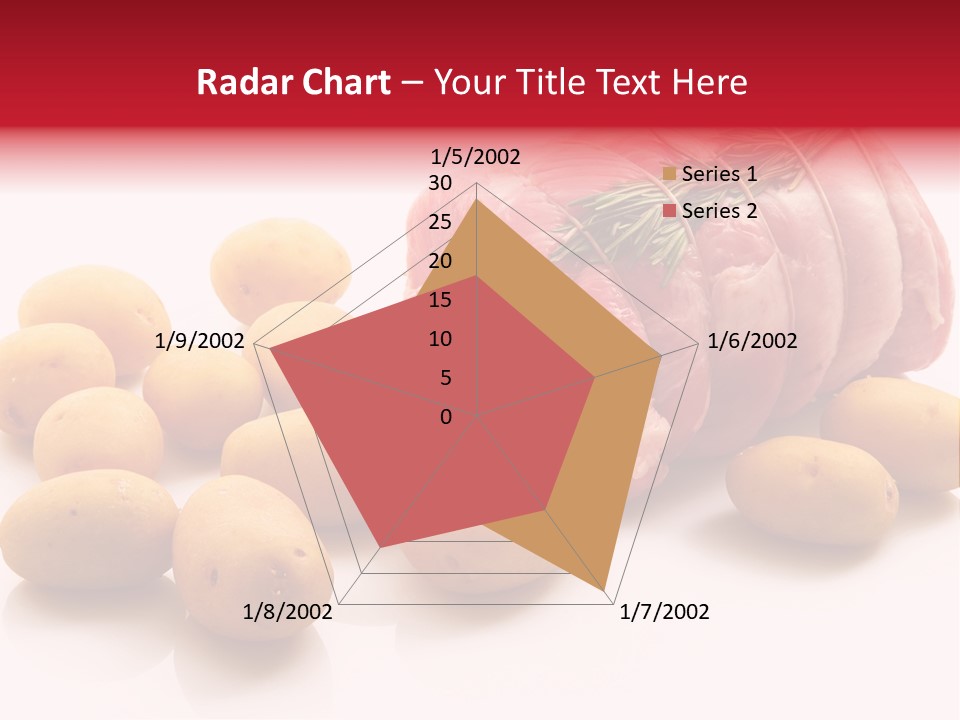 Radar Chart – Your Title Text Here

1/5/2002
30
25
20
15
10
5
0
1/6/2002
1/7/2002
1/8/2002
1/9/2002

Series 1
Series 2